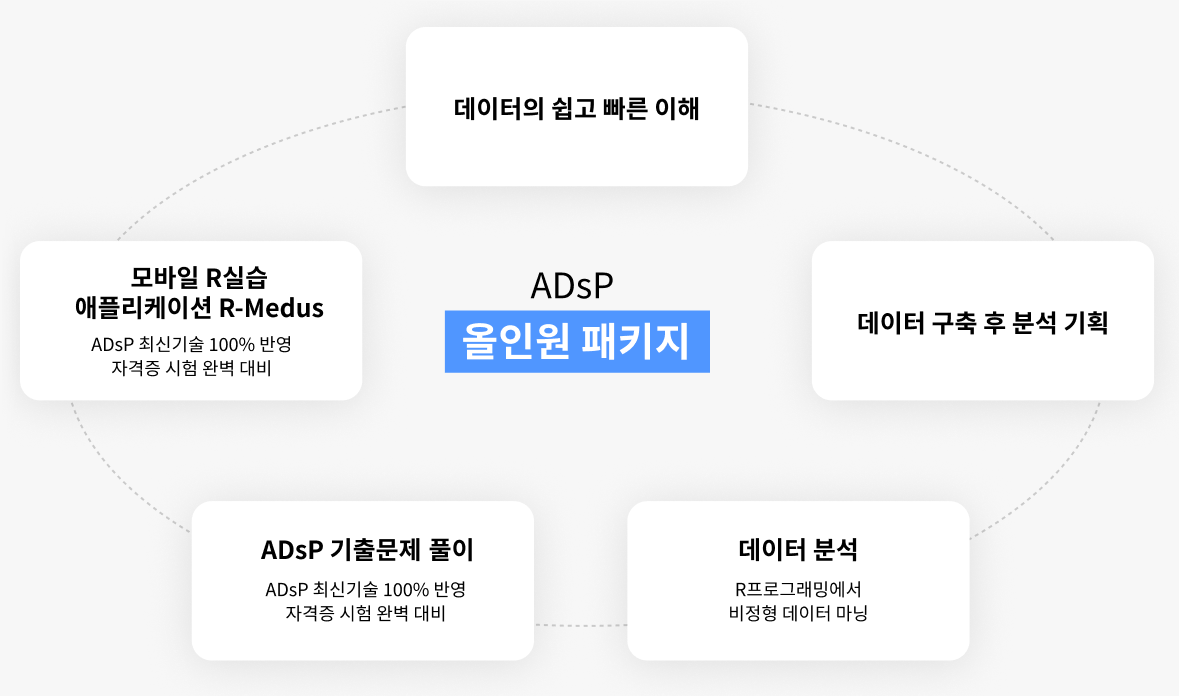 데이터의 쉽고 빠른 이해

모바일 R실습
애플리케이션 R-Medus
ADsP 최신기술 100% 반영
자격증 시험 완벽 대비

ADsP
올인원 패키지

데이터 구축 후 분석 기획

ADsP 기출문제 풀이
ADsP 최신기술 100% 반영
자격증 시험 완벽 대비

데이터 분석
R프로그래밍에서
비정형 데이터 마닝